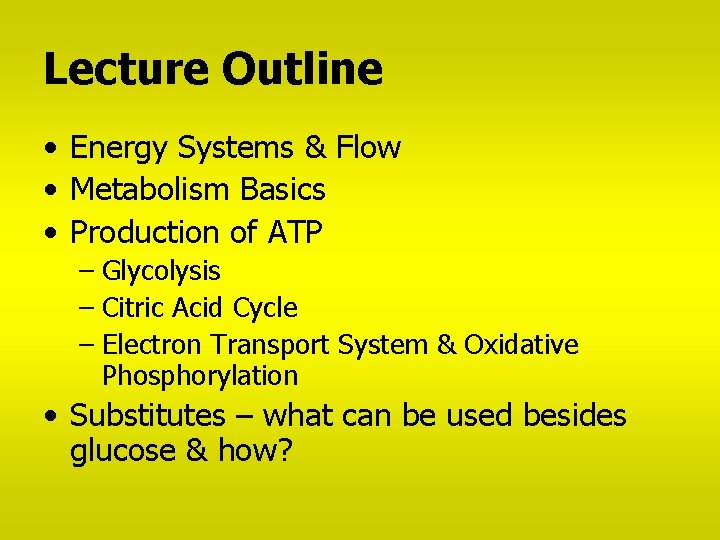 Lecture Outline

• Energy Systems & Flow
• Metabolism Basics
• Production of ATP
– Glycolysis
– Citric Acid Cycle
– Electron Transport System & Oxidative Phosphorylation
• Substitutes – what can be used besides glucose & how?